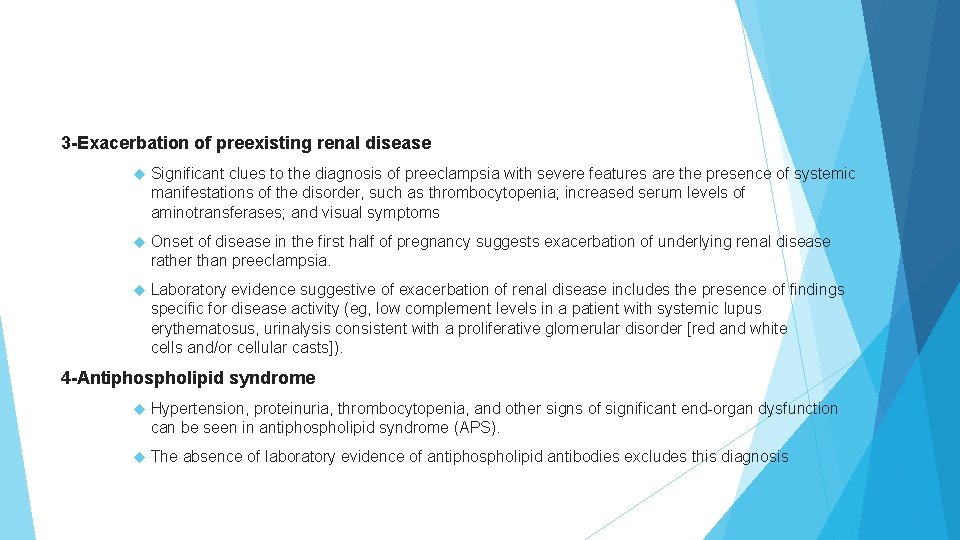 3-Exacerbation of preexisting renal disease

Significant clues to the diagnosis of preeclampsia with severe features are the presence of systemic manifestations of the disorder, such as thrombocytopenia; increased serum levels of aminotransferases; and visual symptoms

Onset of disease in the first half of pregnancy suggests exacerbation of underlying renal disease rather than preeclampsia.

Laboratory evidence suggestive of exacerbation of renal disease includes the presence of findings specific for disease activity (eg, low complement levels in a patient with systemic lupus erythematosus, urinalysis consistent with a proliferative glomerular disorder [red and white cells and/or cellular casts]).

4-Antiphospholipid syndrome

Hypertension, proteinuria, thrombocytopenia, and other signs of significant end-organ dysfunction can be seen in antiphospholipid syndrome (APS).

The absence of laboratory evidence of antiphospholipid antibodies excludes this diagnosis